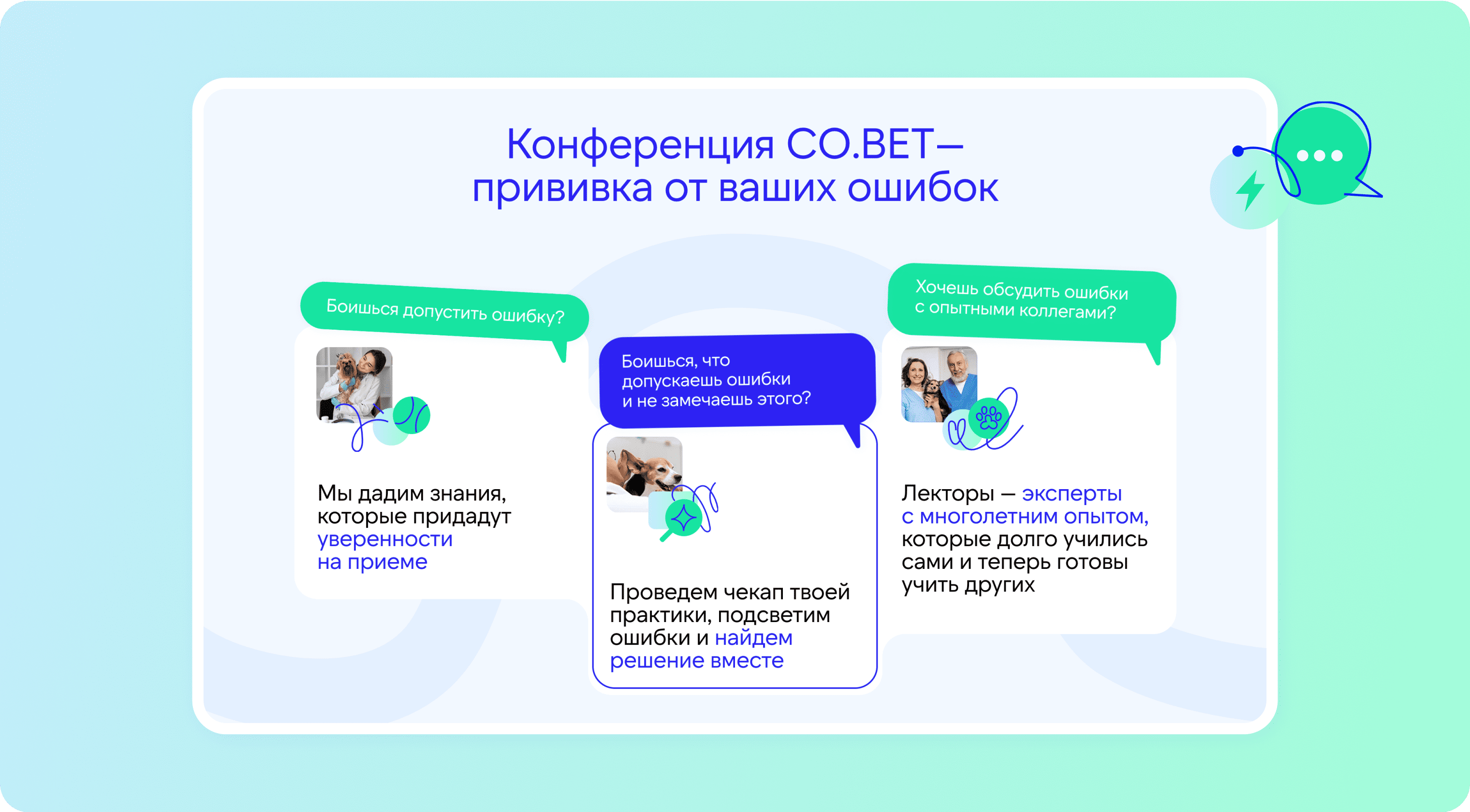 Конференция СО.ВЕТ— прививка от ваших ошибок

Боишься допустить ошибку?

Мы дадим знания, которые придадут уверенности на приеме

Боишься, что допускаешь ошибки и не замечаешь этого?

Проведем чекап твоей практики, подсветим ошибки и найдем решение вместе

Хочешь обсудить ошибки с опытными коллегами?

Лекторы — эксперты с многолетним опытом, которые долго учились сами и теперь готовы учить других